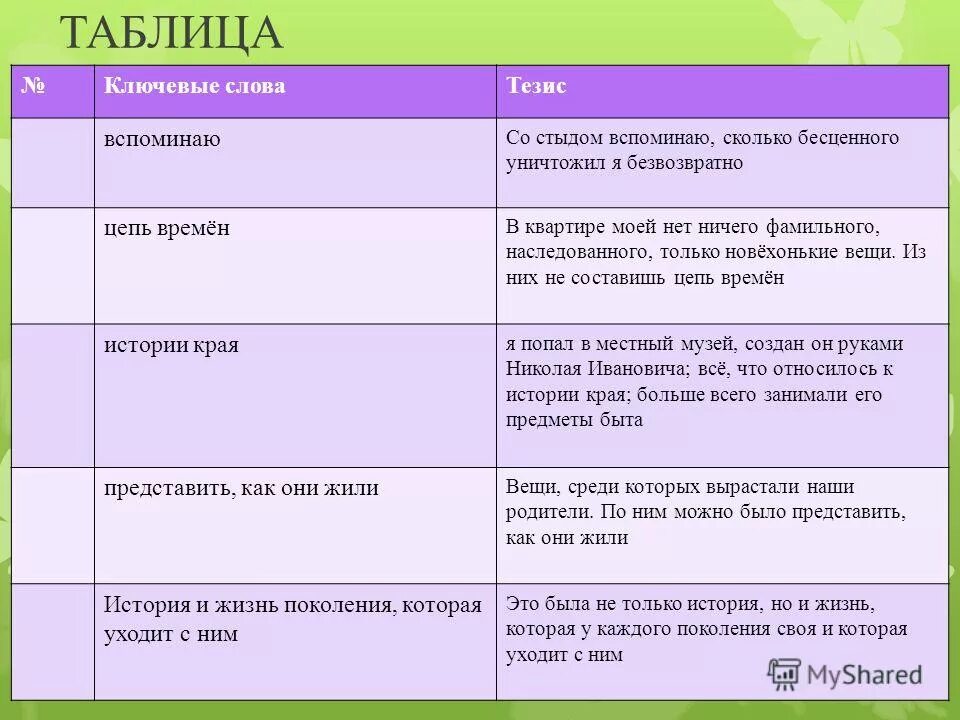 ТАБЛИЦА

| № | Ключевые слова | Тезис |
|---|---|---|
| | вспоминаю | Со стыдом вспоминаю, сколько бесценного уничтожил я безвозвратно |
| | цепь времён | В квартире моей нет ничего фамильного, наследованного, только новёхонькие вещи. Из них не составишь цепь времён |
| | истории края | я попал в местный музей, создан он руками Николая Ивановича; всё, что относилось к истории края; больше всего занимали его предметы быта |
| | представить, как они жили | Вещи, среди которых вырастали наши родители. По ним можно было представить, как они жили |
| | История и жизнь поколения, которая уходит с ним | Это была не только история, но и жизнь, которая у каждого поколения своя и которая уходит с ним |

MyShared